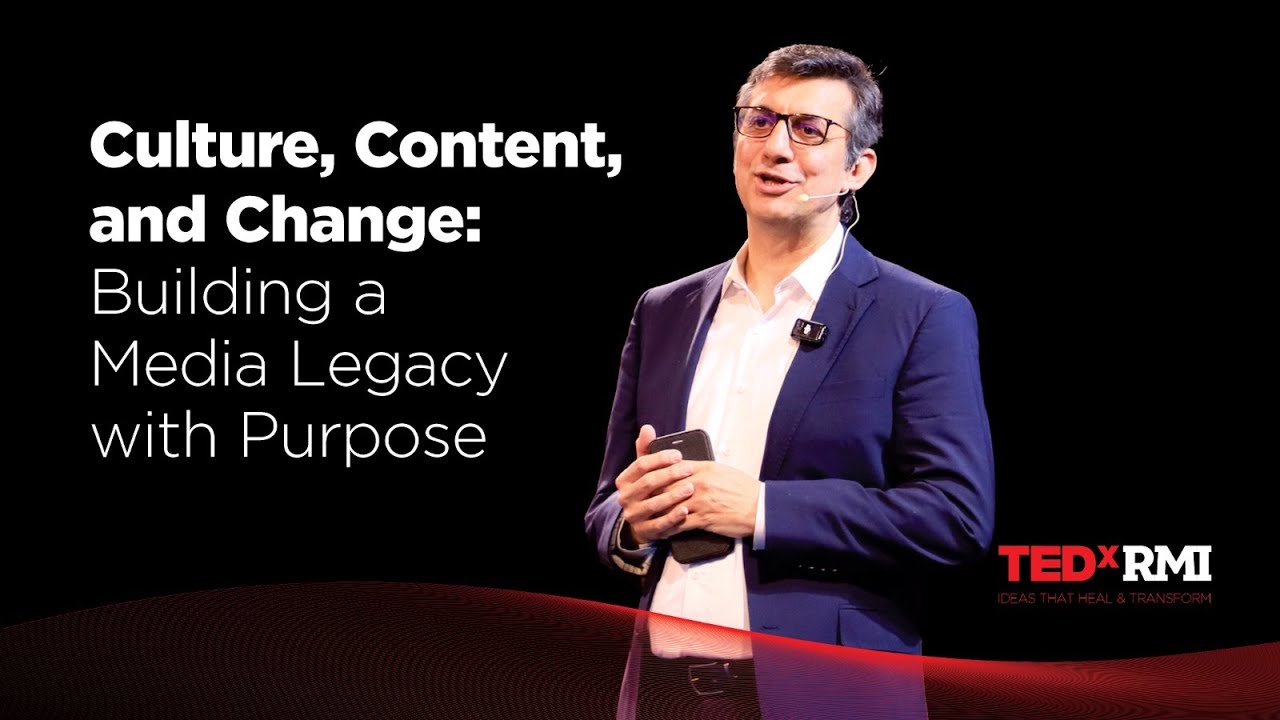 Culture, Content, and Change: Building a Media Legacy with Purpose

TEDxRMI
IDEAS THAT HEAL & TRANSFORM